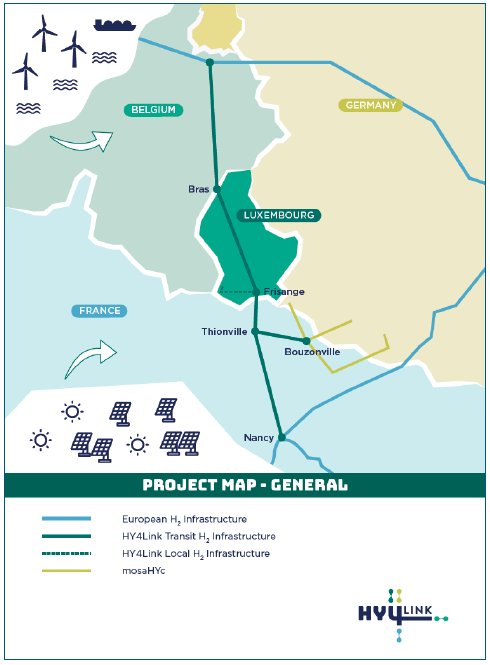 BELGIUM

GERMANY

Bras

LUXEMBOURG

Frisange

FRANCE

Thionville

Bouzonville

Nancy

PROJECT MAP - GENERAL

European $H_2$ Infrastructure

HY4Link Transit $H_2$ Infrastructure

HY4Link Local $H_2$ Infrastructure

mosaHYc

HY4LINK